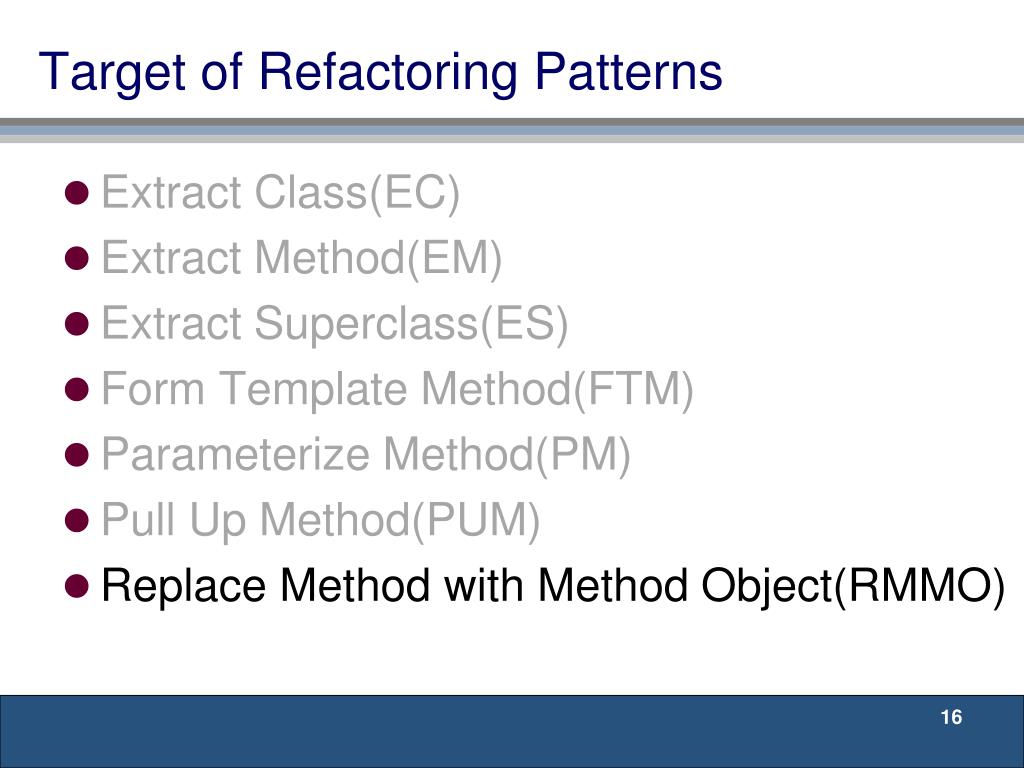 Target of Refactoring Patterns

- Extract Class(EC)
- Extract Method(EM)
- Extract Superclass(ES)
- Form Template Method(FTM)
- Parameterize Method(PM)
- Pull Up Method(PUM)
- Replace Method with Method Object(RMMO)

16